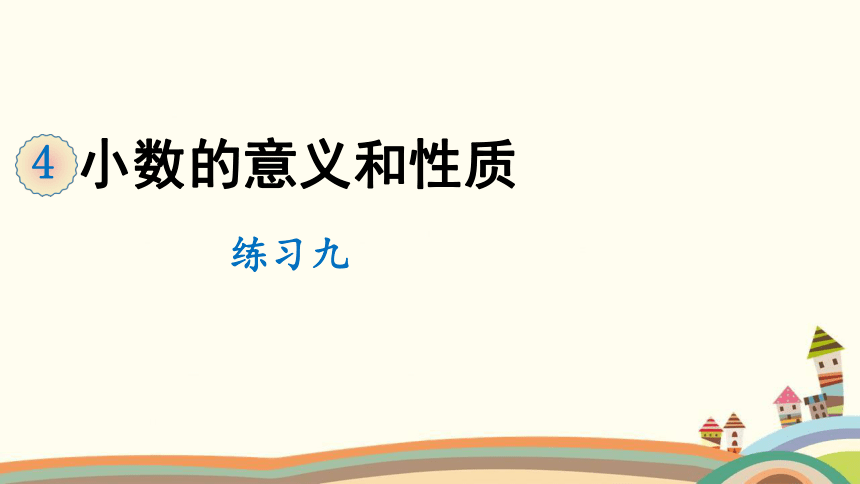 4 小数的意义和性质

练习九